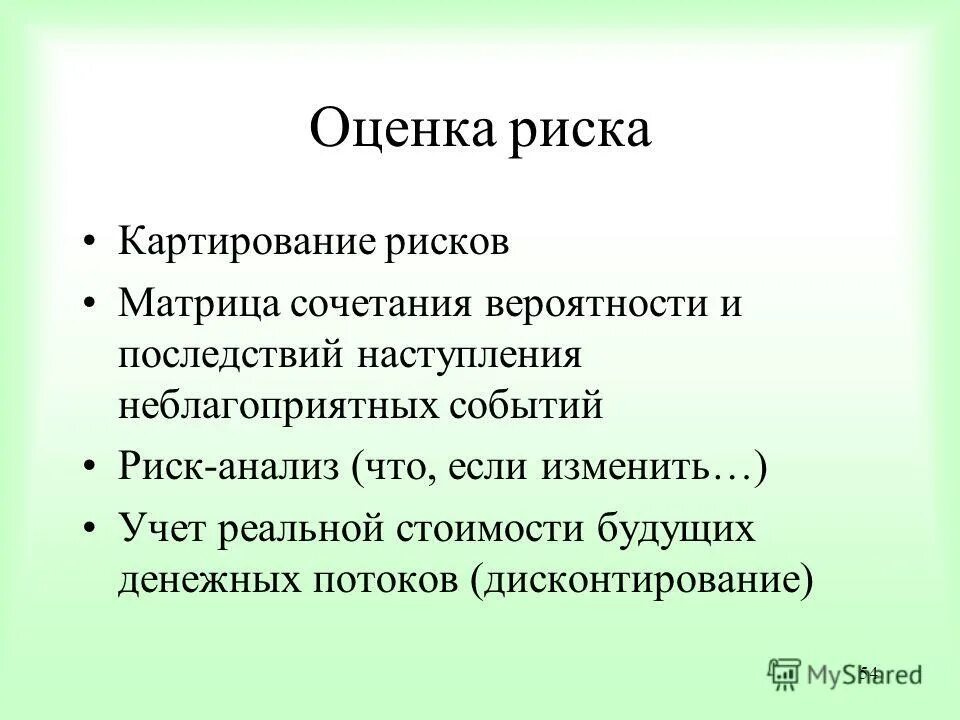 Оценка риска

• Картирование рисков
• Матрица сочетания вероятности и последствий наступления неблагоприятных событий
• Риск-анализ (что, если изменить…)
• Учет реальной стоимости будущих денежных потоков (дисконтирование)

54

MyShared